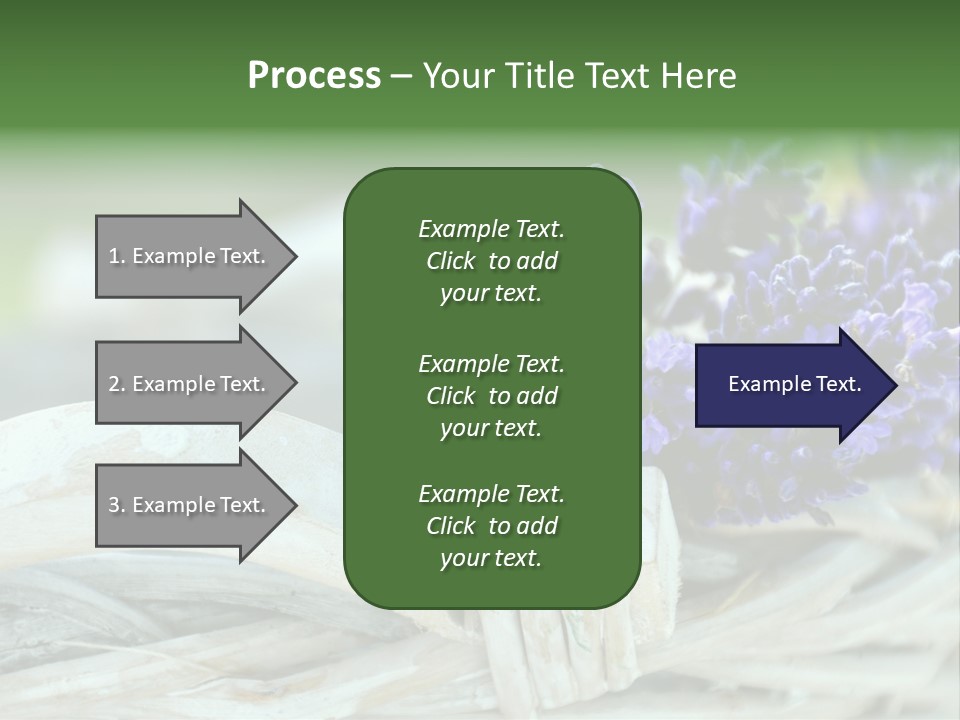 Process – Your Title Text Here

1. Example Text.

2. Example Text.

3. Example Text.

Example Text. Click to add your text.

Example Text. Click to add your text.

Example Text. Click to add your text.

Example Text.